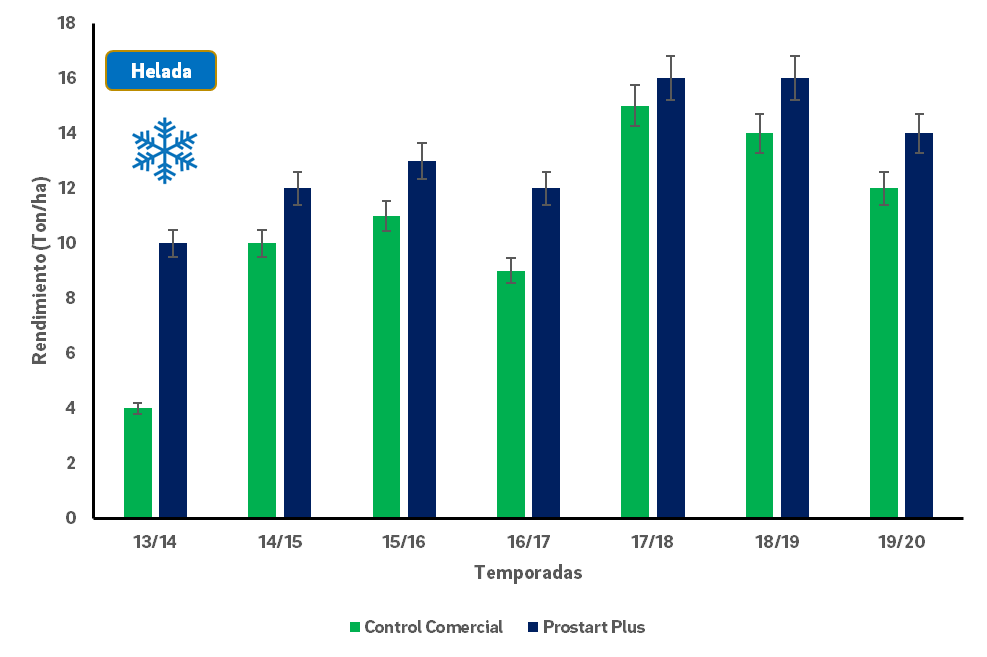 Helada

Rendimiento (Ton/ha)

18
16
14
12
10
8
6
4
2
0

13/14
14/15
15/16
16/17
17/18
18/19
19/20

Temporadas

Control Comercial
Prostart Plus